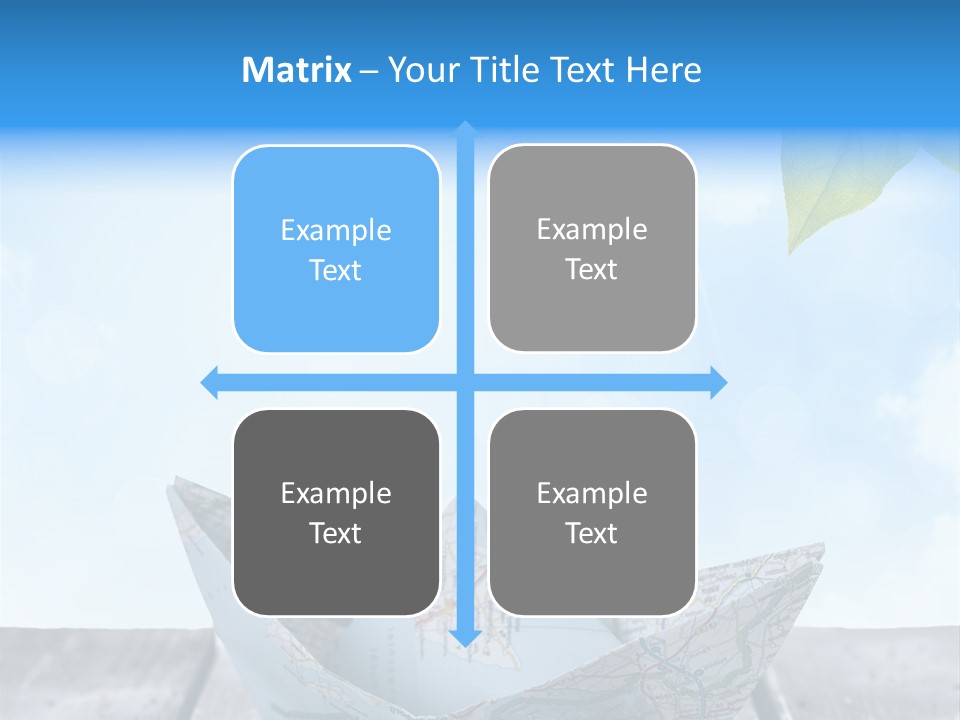 Matrix – Your Title Text Here

Example Text

Example Text

Example Text

Example Text